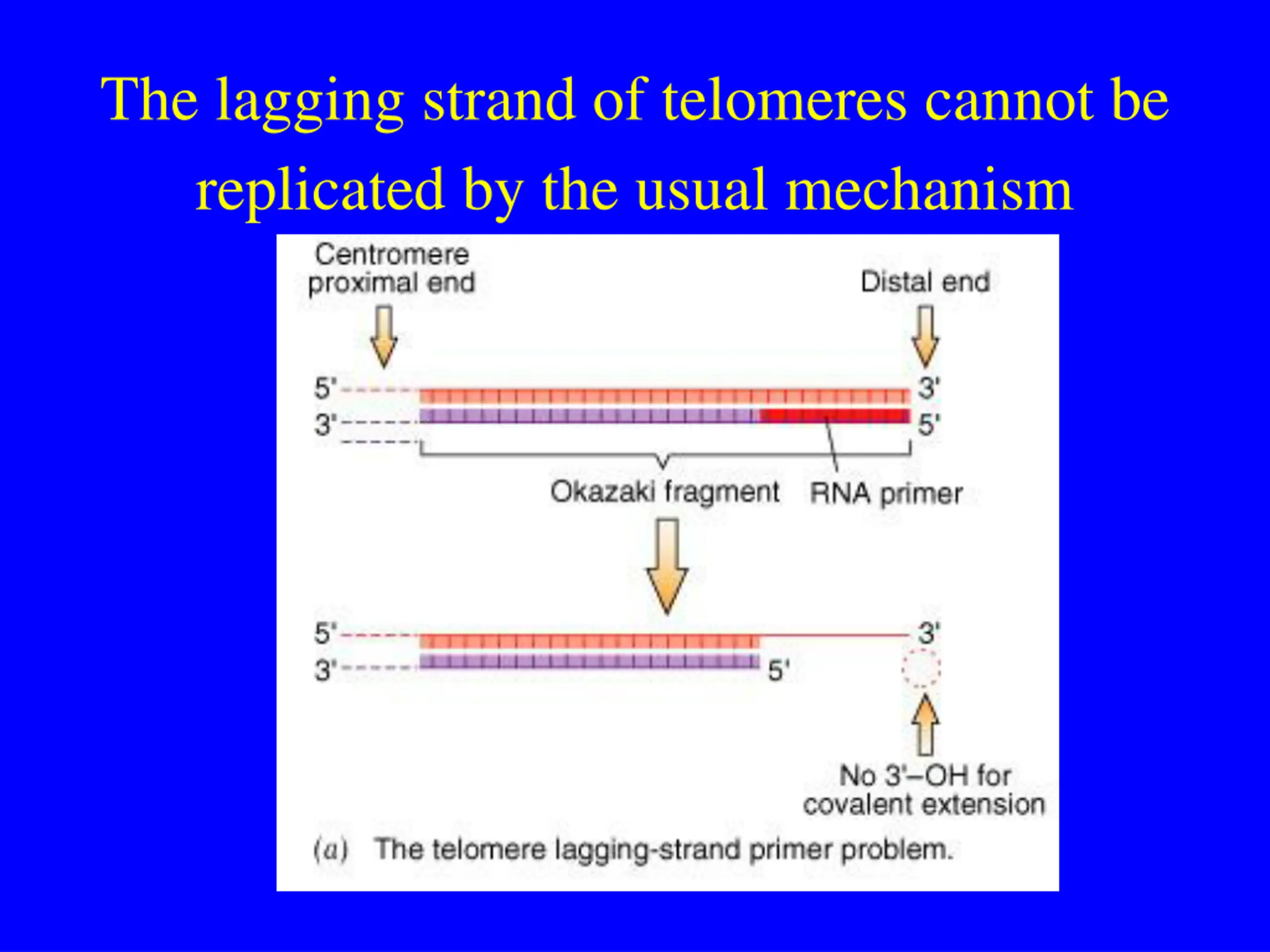 The lagging strand of telomeres cannot be replicated by the usual mechanism

Centromere proximal end

Distal end

5'

3'

3'

5'

Okazaki fragment

RNA primer

5'

3'

3'

5'

No 3'–OH for covalent extension

(a) The telomere lagging-strand primer problem.